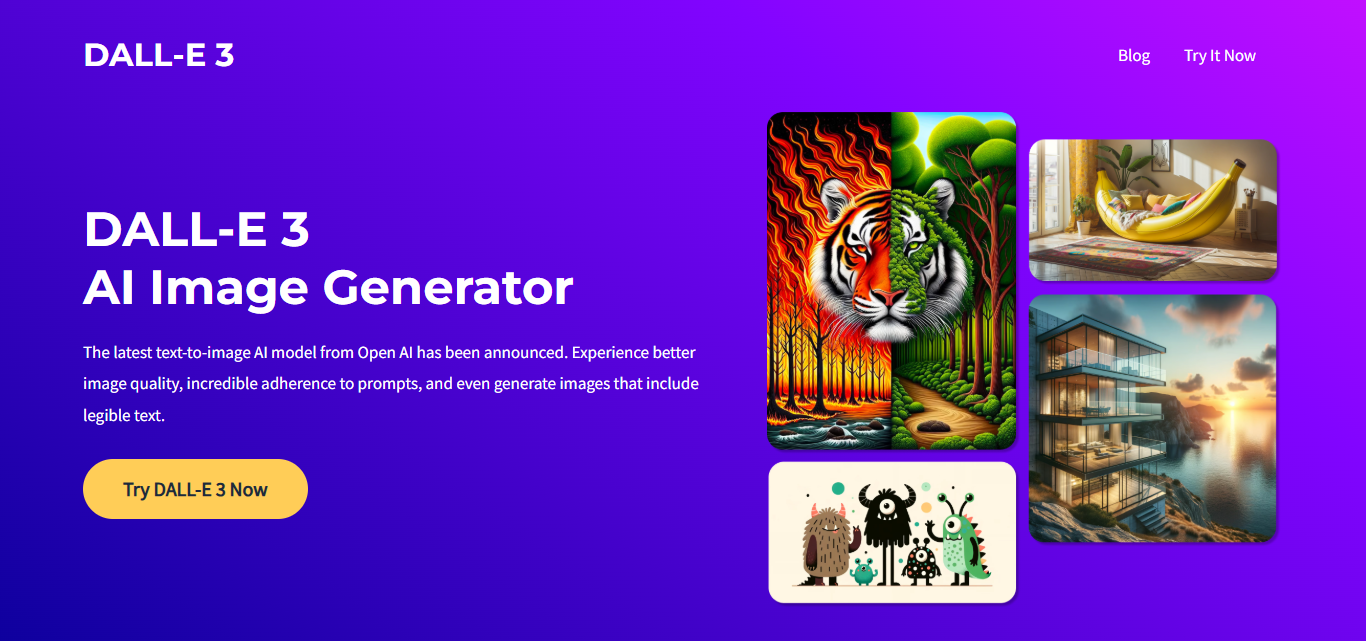 DALL-E 3

Blog Try It Now

DALL-E 3
AI Image Generator

The latest text-to-image AI model from Open AI has been announced. Experience better image quality, incredible adherence to prompts, and even generate images that include legible text.

Try DALL-E 3 Now